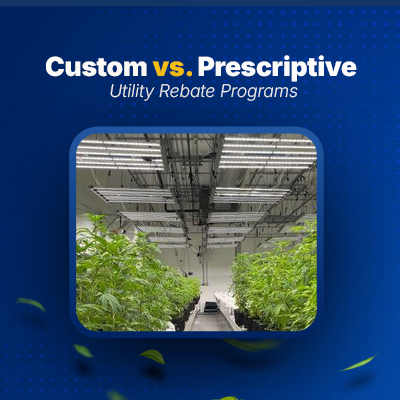 Custom vs. Prescriptive
Utility Rebate Programs